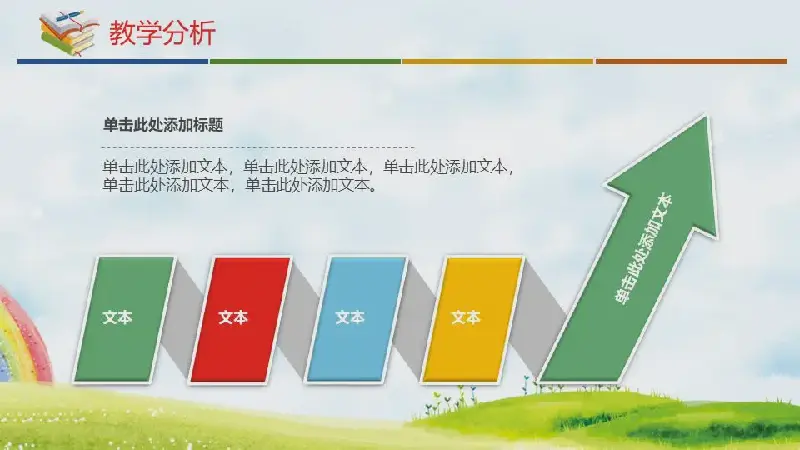 教学分析

单击此处添加标题

单击此处添加文本，单击此处添加文本，单击此处添加文本，单击此处添加文本，单击此处添加文本。

文本

文本

文本

文本

单击此处添加文本